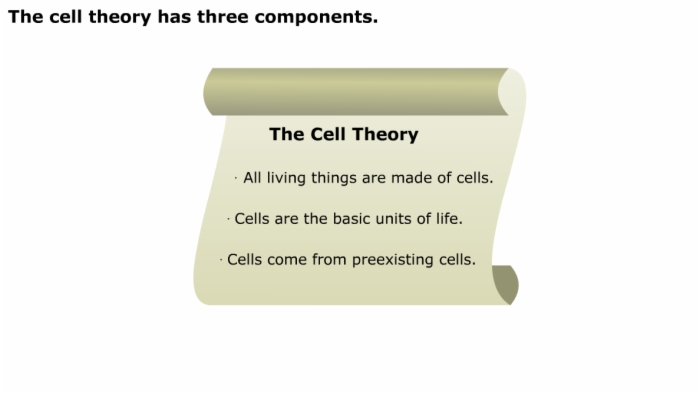 The cell theory has three components.

The Cell Theory

· All living things are made of cells.

· Cells are the basic units of life.

· Cells come from preexisting cells.